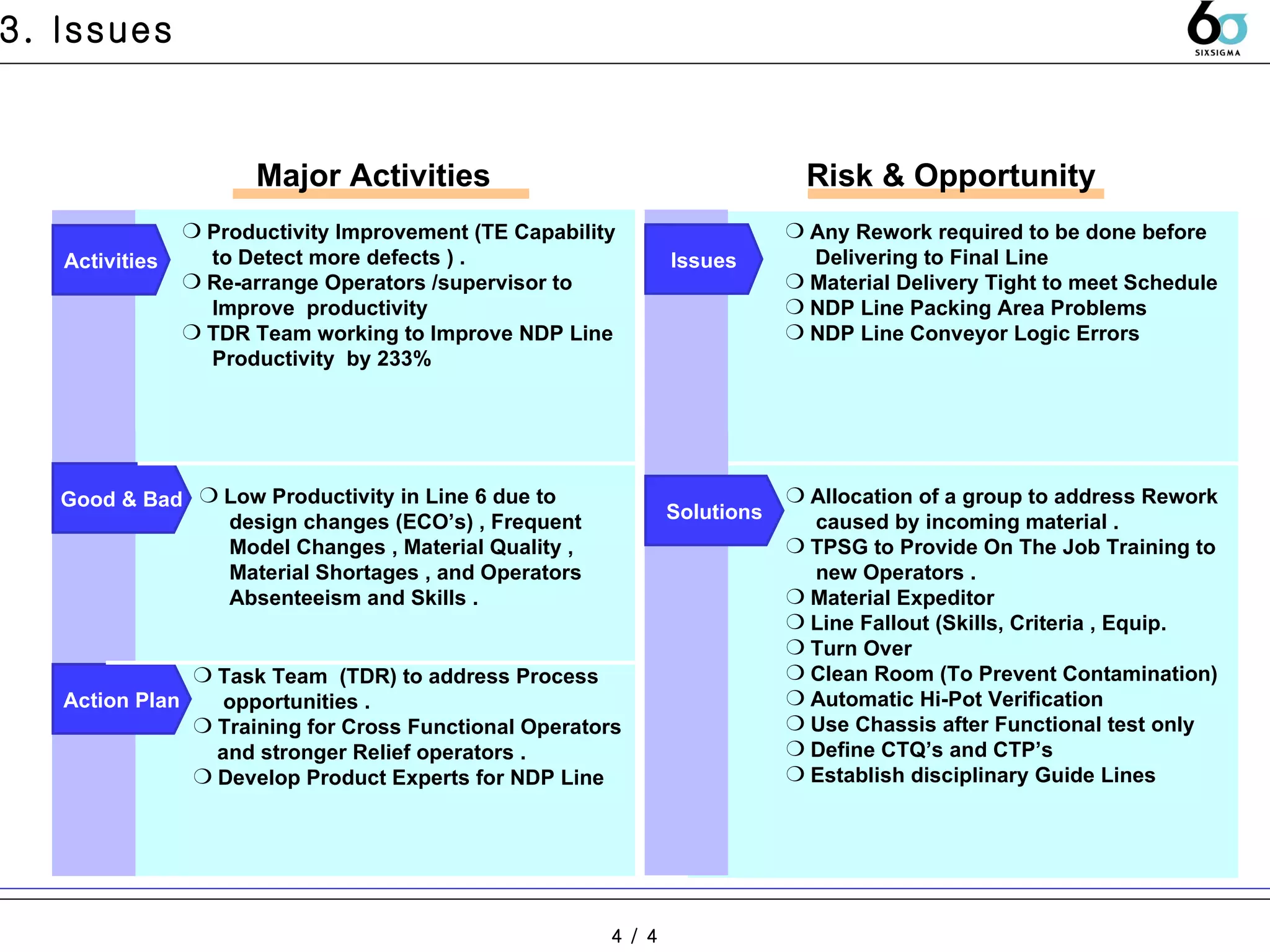 3. Issues

6σ SIXSIGMA

Major Activities

Activities

❍ Productivity Improvement (TE Capability to Detect more defects ) .
❍ Re-arrange Operators /supervisor to Improve productivity
❍ TDR Team working to Improve NDP Line Productivity by 233%

Good & Bad

❍ Low Productivity in Line 6 due to design changes (ECO's) , Frequent Model Changes , Material Quality , Material Shortages , and Operators Absenteeism and Skills .

Action Plan

❍ Task Team (TDR) to address Process opportunities .
❍ Training for Cross Functional Operators and stronger Relief operators .
❍ Develop Product Experts for NDP Line

Risk & Opportunity

Issues

❍ Any Rework required to be done before Delivering to Final Line
❍ Material Delivery Tight to meet Schedule
❍ NDP Line Packing Area Problems
❍ NDP Line Conveyor Logic Errors

Solutions

❍ Allocation of a group to address Rework caused by incoming material .
❍ TPSG to Provide On The Job Training to new Operators .
❍ Material Expeditor
❍ Line Fallout (Skills, Criteria , Equip.
❍ Turn Over
❍ Clean Room (To Prevent Contamination)
❍ Automatic Hi-Pot Verification
❍ Use Chassis after Functional test only
❍ Define CTQ's and CTP's
❍ Establish disciplinary Guide Lines

4 / 4